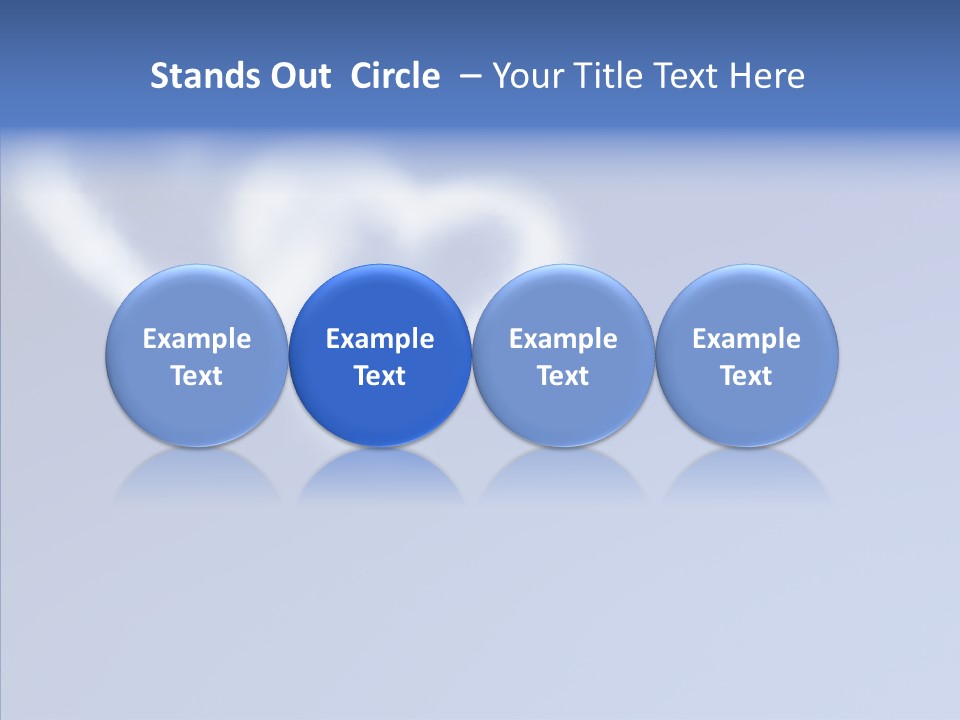 Stands Out Circle – Your Title Text Here

Example Text

Example Text

Example Text

Example Text